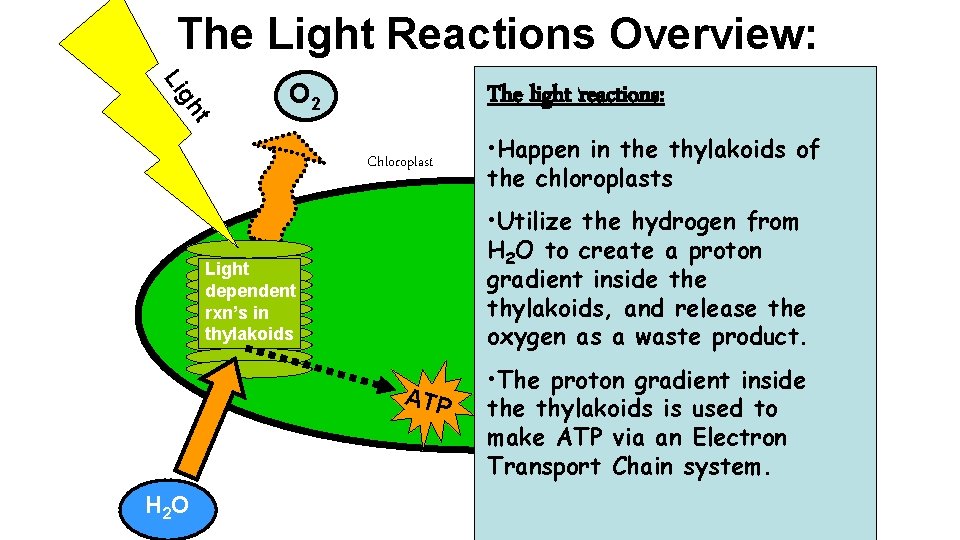 The Light Reactions Overview:

Light

$O_2$

Chloroplast

Light dependent rxn's in thylakoids

ATP

$H_2O$

The light reactions:

•Happen in the thylakoids of the chloroplasts

•Utilize the hydrogen from $H_2O$ to create a proton gradient inside the thylakoids, and release the oxygen as a waste product.

•The proton gradient inside the thylakoids is used to make ATP via an Electron Transport Chain system.